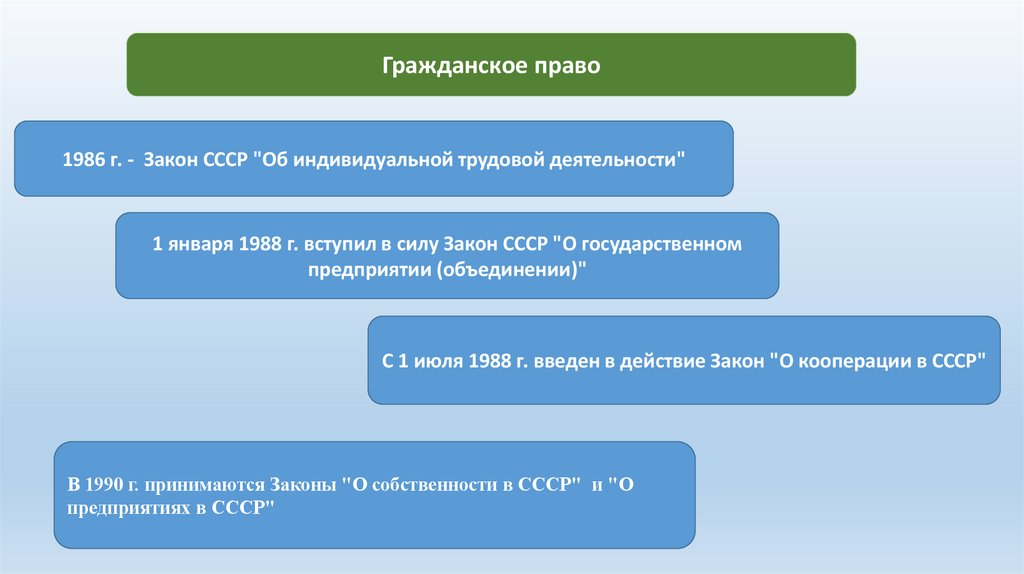 Гражданское право

1986 г. - Закон СССР "Об индивидуальной трудовой деятельности"

1 января 1988 г. вступил в силу Закон СССР "О государственном предприятии (объединении)"

С 1 июля 1988 г. введен в действие Закон "О кооперации в СССР"

В 1990 г. принимаются Законы "О собственности в СССР" и "О предприятиях в СССР"